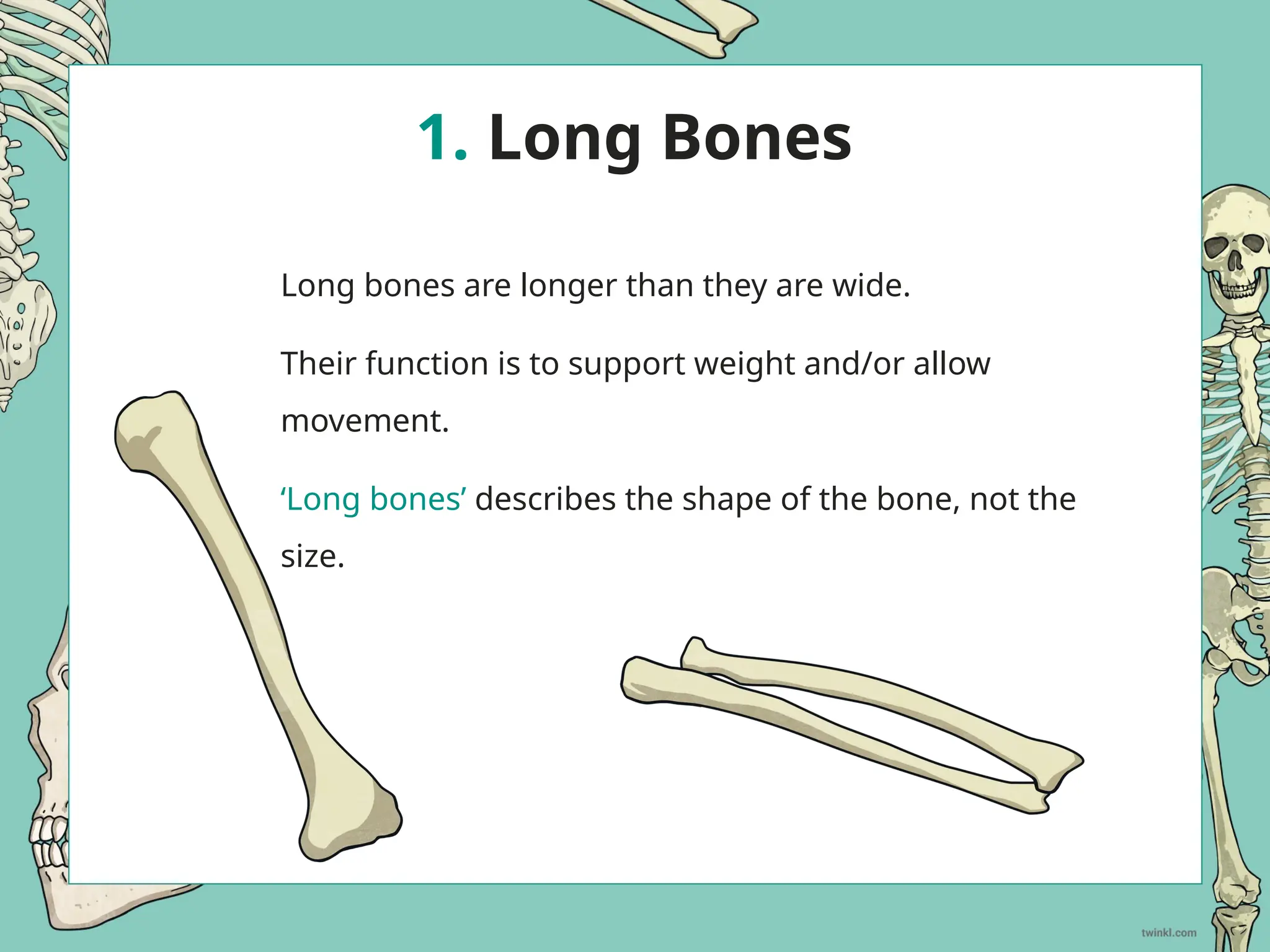 1. Long Bones

Long bones are longer than they are wide.

Their function is to support weight and/or allow movement.

‘Long bones’ describes the shape of the bone, not the size.

twinkl.com